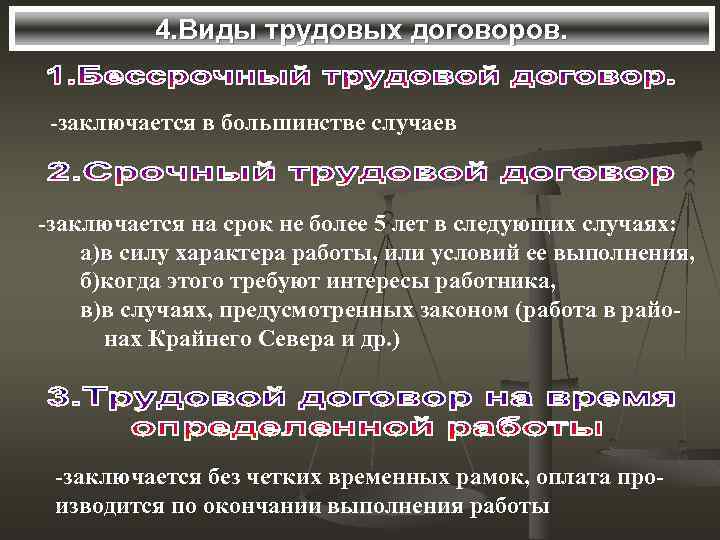 4.Виды трудовых договоров.

1.Бессрочный трудовой договор.

-заключается в большинстве случаев

2.Срочный трудовой договор

-заключается на срок не более 5 лет в следующих случаях:
а)в силу характера работы, или условий ее выполнения,
б)когда этого требуют интересы работника,
в)в случаях, предусмотренных законом (работа в районах Крайнего Севера и др.)

3.Трудовой договор на время определенной работы

-заключается без четких временных рамок, оплата производится по окончании выполнения работы